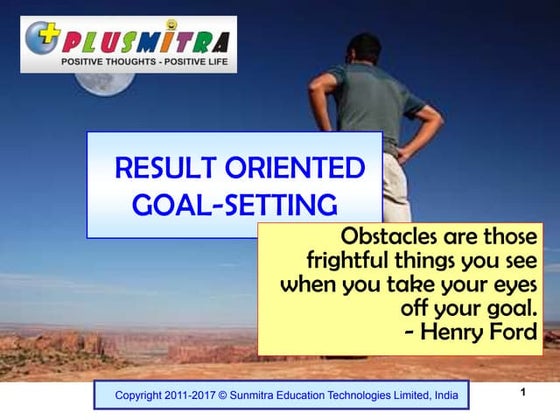 PLUSMITRA
POSITIVE THOUGHTS - POSITIVE LIFE

RESULT ORIENTED GOAL-SETTING

Obstacles are those frightful things you see when you take your eyes off your goal.
- Henry Ford

Copyright 2011-2017 © Sunmitra Education Technologies Limited, India

1